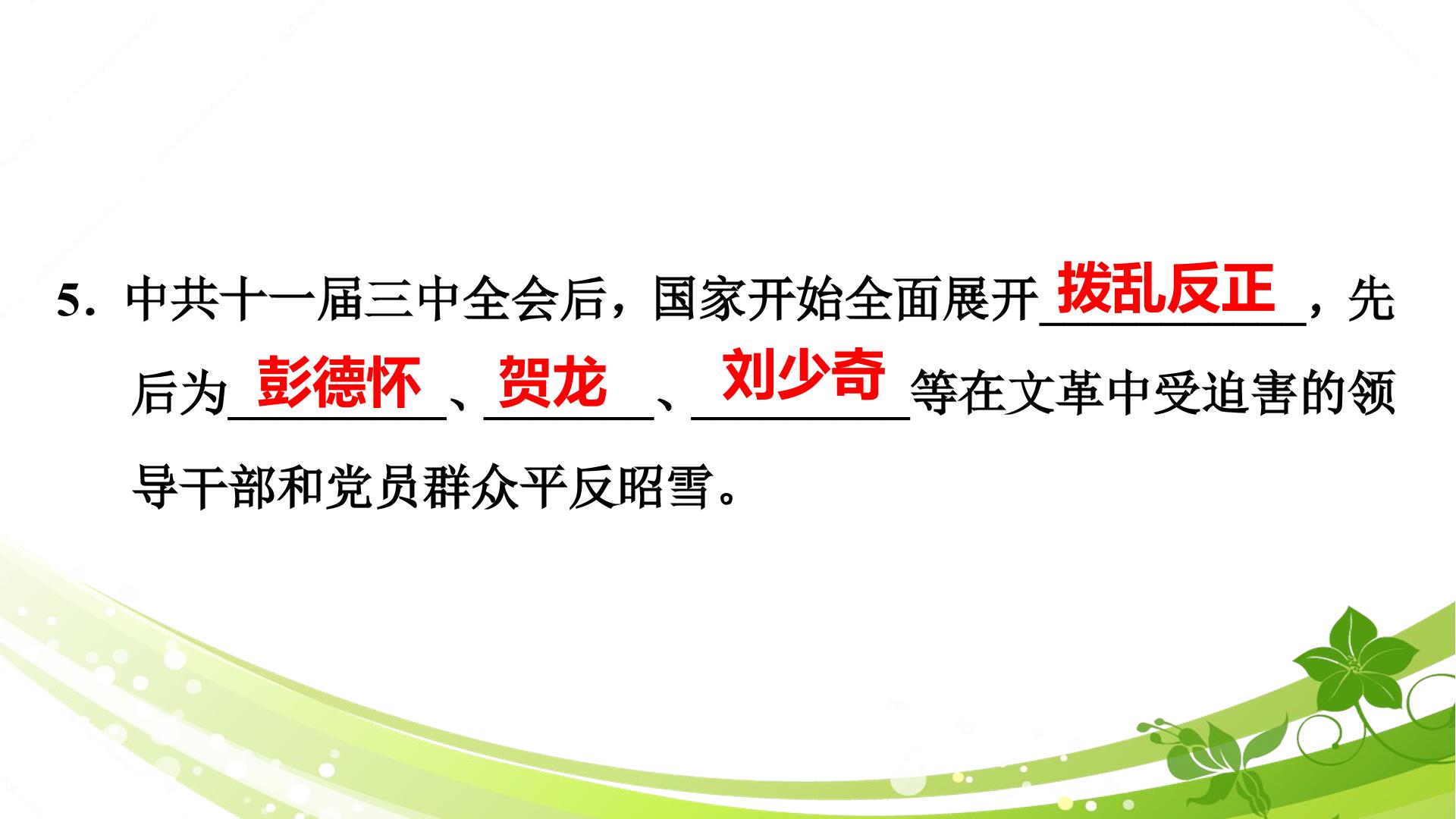 5.中共十一届三中全会后，国家开始全面展开拨乱反正，先后为彭德怀、贺龙、刘少奇等在文革中受迫害的领导干部和党员群众平反昭雪。